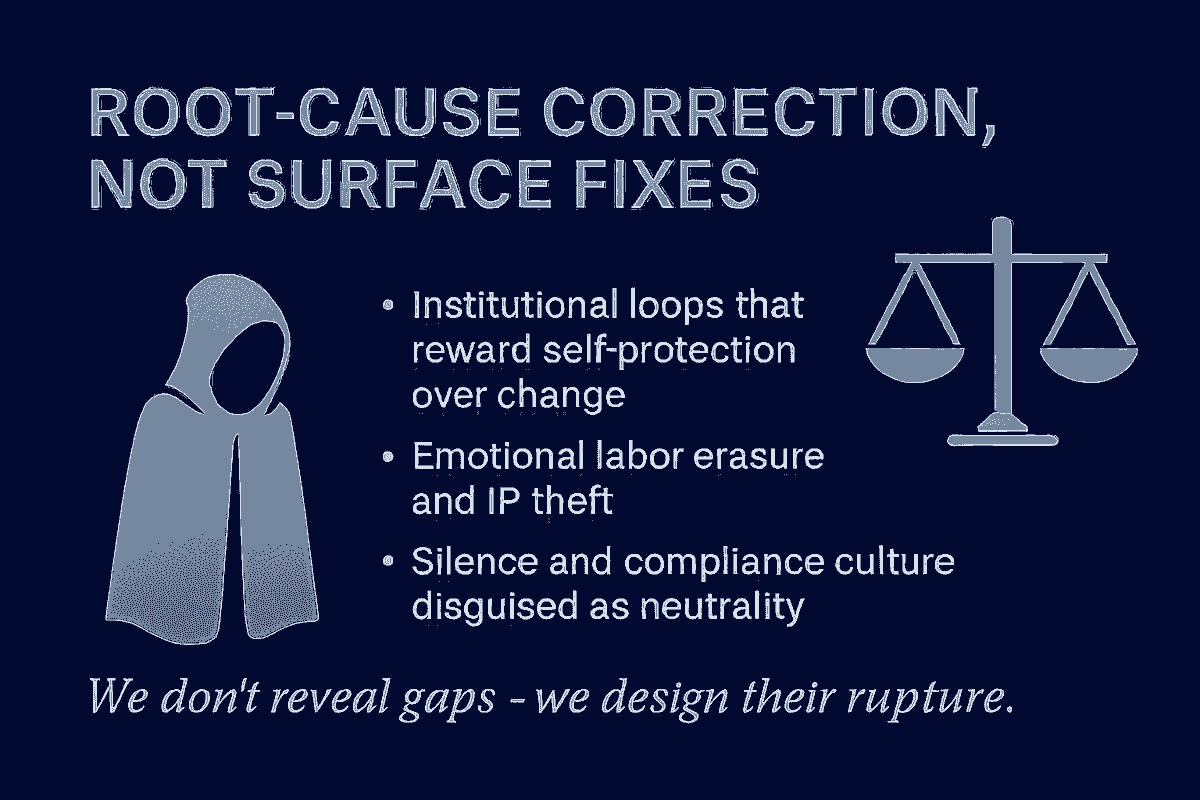 ROOT-CAUSE CORRECTION, NOT SURFACE FIXES

• Institutional loops that reward self-protection over change
• Emotional labor erasure and IP theft
• Silence and compliance culture disguised as neutrality

We don't reveal gaps - we design their rupture.